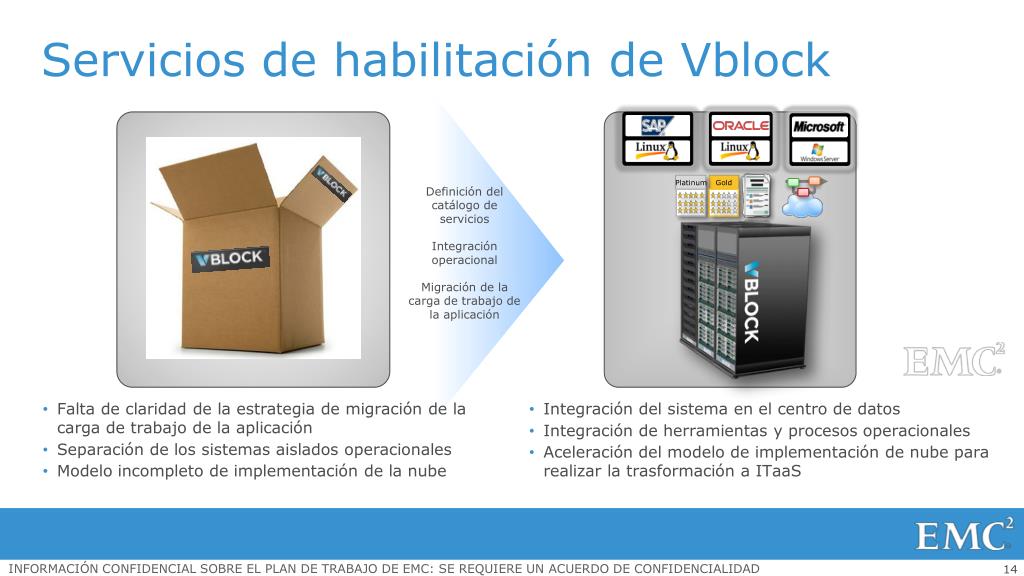 Servicios de habilitación de Vblock

VBLOCK

VBLOCK

Definición del catálogo de servicios

Integración operacional

Migración de la carga de trabajo de la aplicación

SAP

Linux

ORACLE

Linux

Microsoft

Windows Server

Platinum

Gold

VBLOCK

EMC$^2$

• Falta de claridad de la estrategia de migración de la carga de trabajo de la aplicación
• Separación de los sistemas aislados operacionales
• Modelo incompleto de implementación de la nube

• Integración del sistema en el centro de datos
• Integración de herramientas y procesos operacionales
• Aceleración del modelo de implementación de nube para realizar la trasformación a ITaaS

EMC$^2$

INFORMACIÓN CONFIDENCIAL SOBRE EL PLAN DE TRABAJO DE EMC: SE REQUIERE UN ACUERDO DE CONFIDENCIALIDAD

14